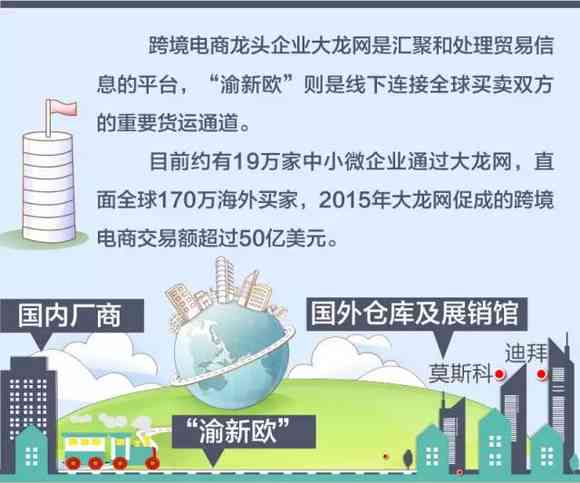 跨境电商龙头企业大龙网是汇聚和处理贸易信息的平台，“渝新欧”则是线下连接全球买卖双方的重要货运通道。

目前约有19万家中小微企业通过大龙网，直面全球170万海外买家，2015年大龙网促成的跨境电商交易额超过50亿美元。

国内厂商

国外仓库及展销馆

迪拜

莫斯科

“渝新欧”